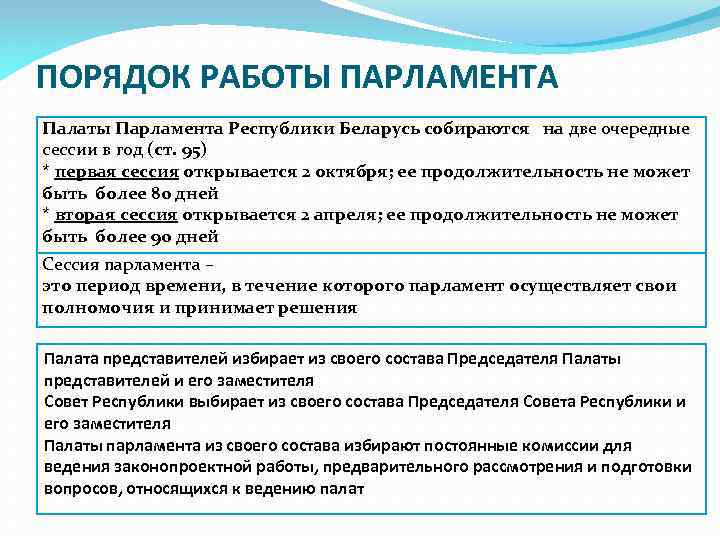 ПОРЯДОК РАБОТЫ ПАРЛАМЕНТА

Палаты Парламента Республики Беларусь собираются на две очередные сессии в год (ст. 95)
* первая сессия открывается 2 октября; ее продолжительность не может быть более 80 дней
* вторая сессия открывается 2 апреля; ее продолжительность не может быть более 90 дней

Сессия парламента –
это период времени, в течение которого парламент осуществляет свои полномочия и принимает решения

Палата представителей избирает из своего состава Председателя Палаты представителей и его заместителя
Совет Республики выбирает из своего состава Председателя Совета Республики и его заместителя
Палаты парламента из своего состава избирают постоянные комиссии для ведения законопроектной работы, предварительного рассмотрения и подготовки вопросов, относящихся к ведению палат